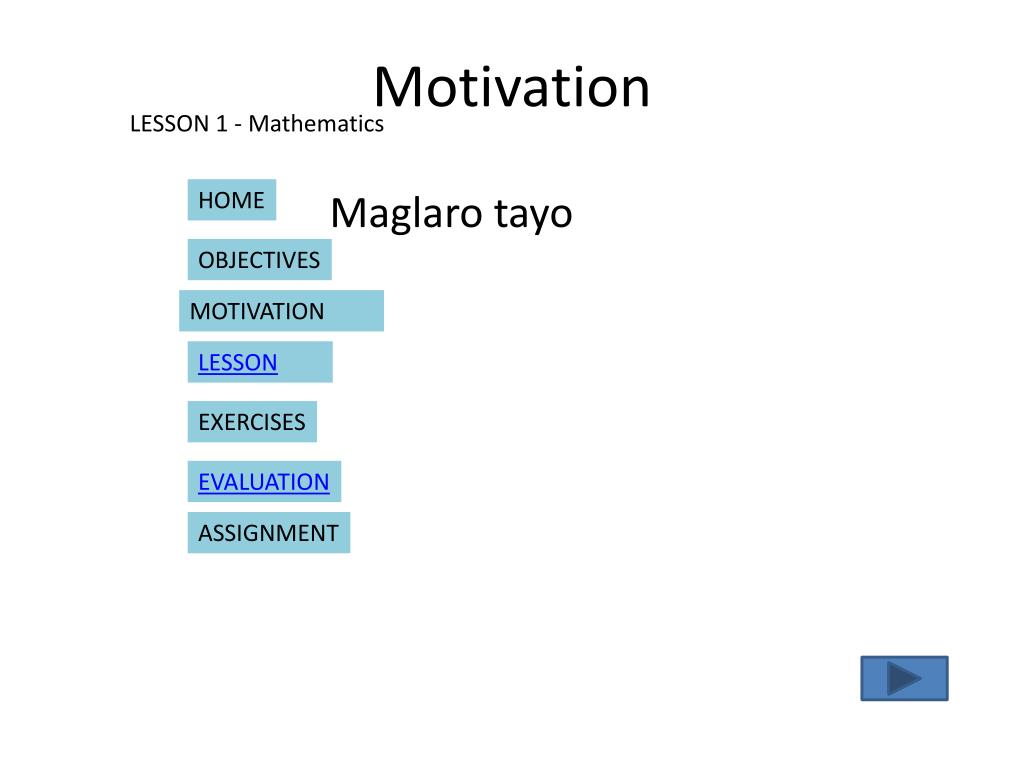 Motivation
LESSON 1 - Mathematics

HOME
Maglaro tayo
OBJECTIVES
MOTIVATION
LESSON
EXERCISES
EVALUATION
ASSIGNMENT